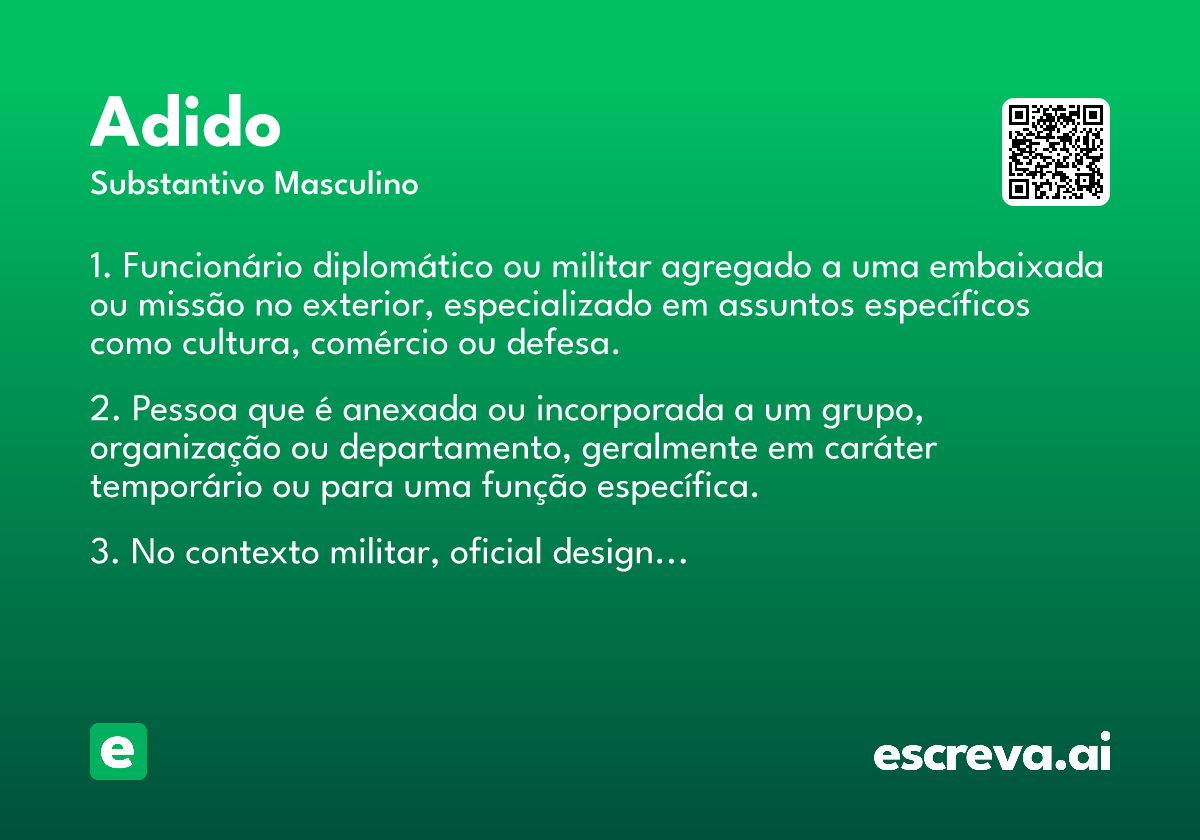 Adido

Substantivo Masculino

1. Funcionário diplomático ou militar agregado a uma embaixada ou missão no exterior, especializado em assuntos específicos como cultura, comércio ou defesa.

2. Pessoa que é anexada ou incorporada a um grupo, organização ou departamento, geralmente em caráter temporário ou para uma função específica.

3. No contexto militar, oficial design...

e

escreva.ai